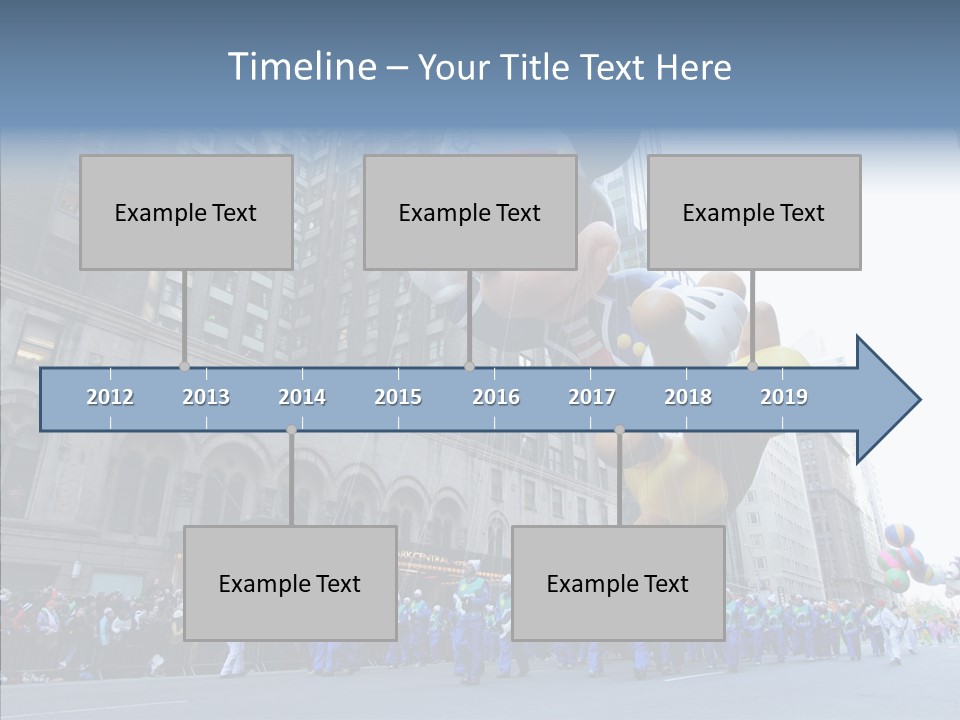 Timeline – Your Title Text Here

Example Text

Example Text

Example Text

2012 2013 2014 2015 2016 2017 2018 2019

Example Text

Example Text